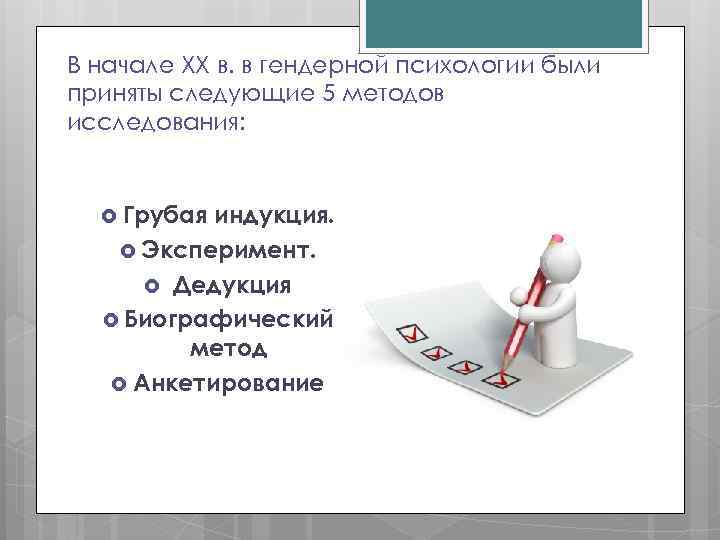 В начале XX в. в гендерной психологии были приняты следующие 5 методов исследования:

Грубая индукция.
Эксперимент.
Дедукция
Биографический метод
Анкетирование